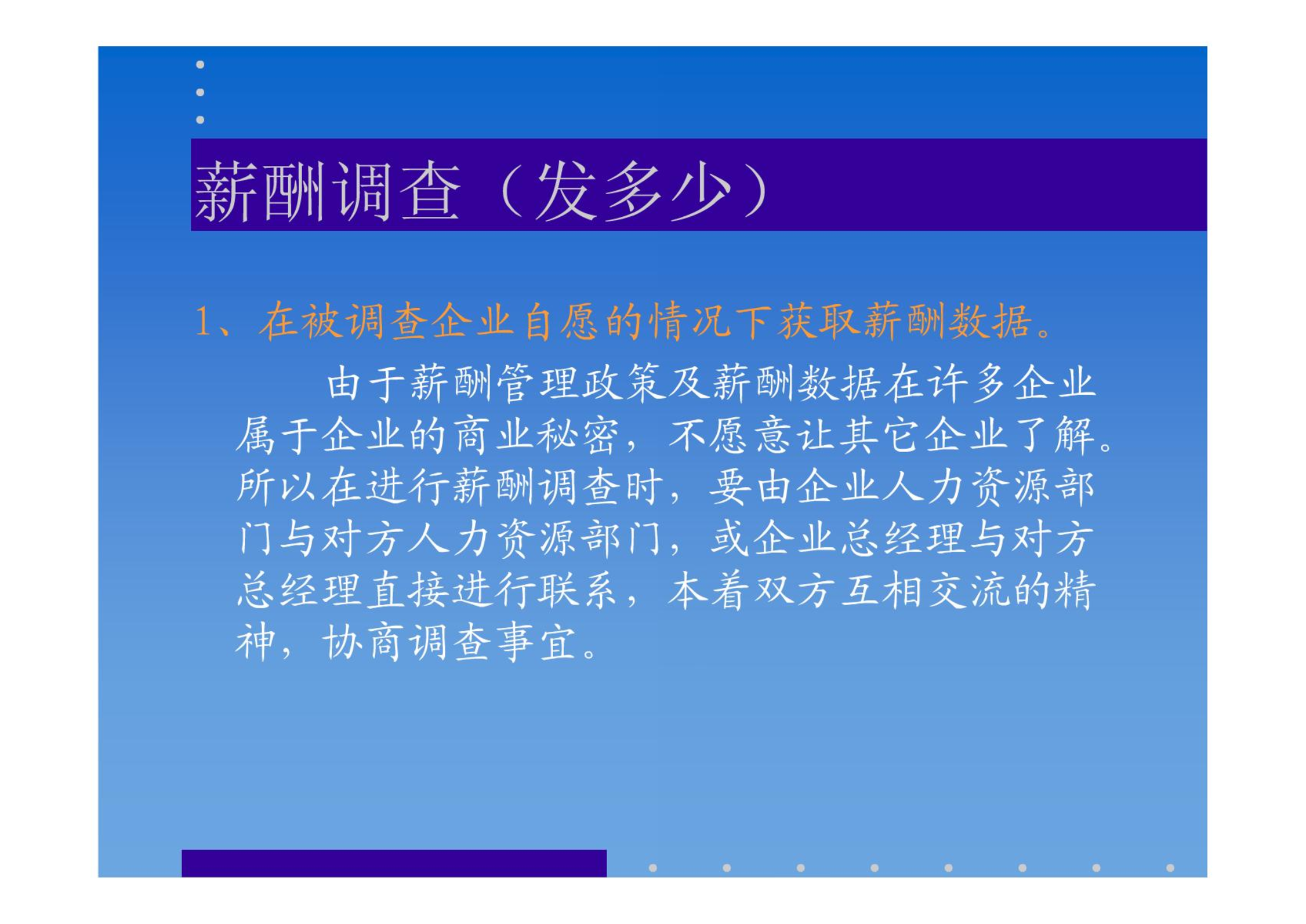 薪酬调查（发多少）

1、在被调查企业自愿的情况下获取薪酬数据。

由于薪酬管理政策及薪酬数据在许多企业属于企业的商业秘密，不愿意让其它企业了解。所以在进行薪酬调查时，要由企业人力资源部门与对方人力资源部门，或企业总经理与对方总经理直接进行联系，本着双方互相交流的精神，协商调查事宜。